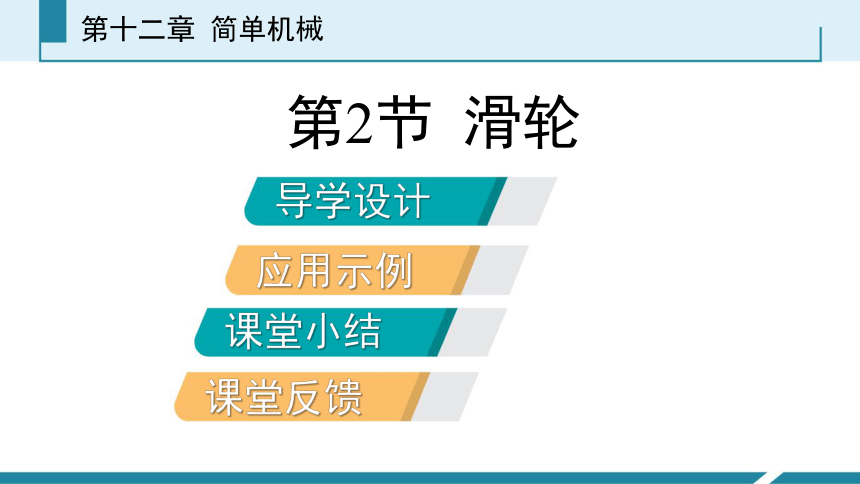 第十二章 简单机械

第2节 滑轮

导学设计

应用示例

课堂小结

课堂反馈